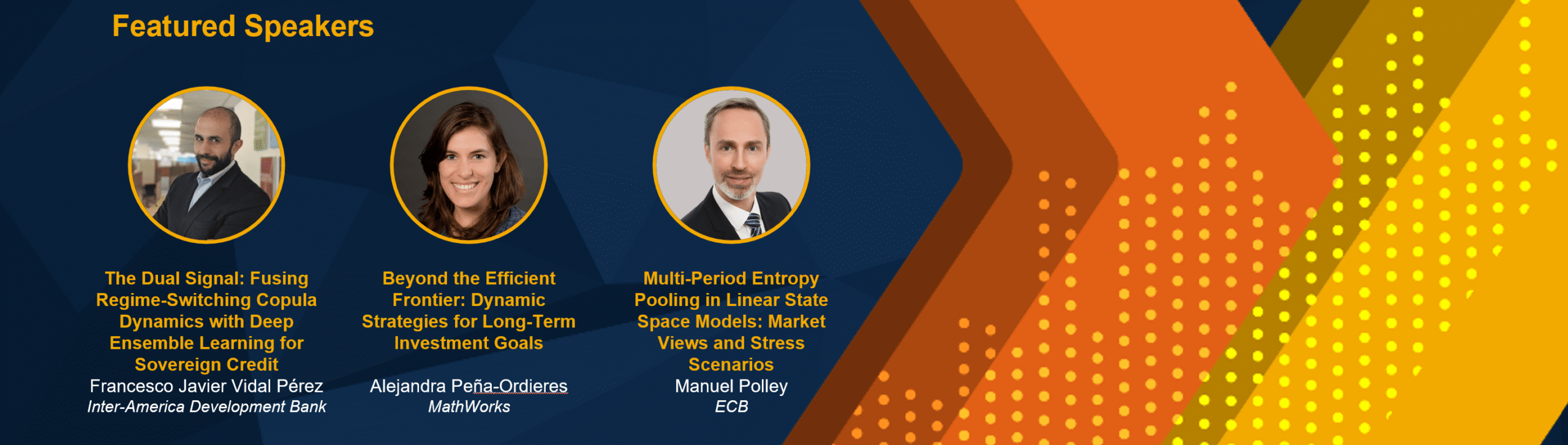 Featured Speakers

The Dual Signal: Fusing Regime-Switching Copula Dynamics with Deep Ensemble Learning for Sovereign Credit
Francesco Javier Vidal Pérez
Inter-America Development Bank

Beyond the Efficient Frontier: Dynamic Strategies for Long-Term Investment Goals
Alejandra Peña-Ordieres
MathWorks

Multi-Period Entropy Pooling in Linear State Space Models: Market Views and Stress Scenarios
Manuel Polley
ECB